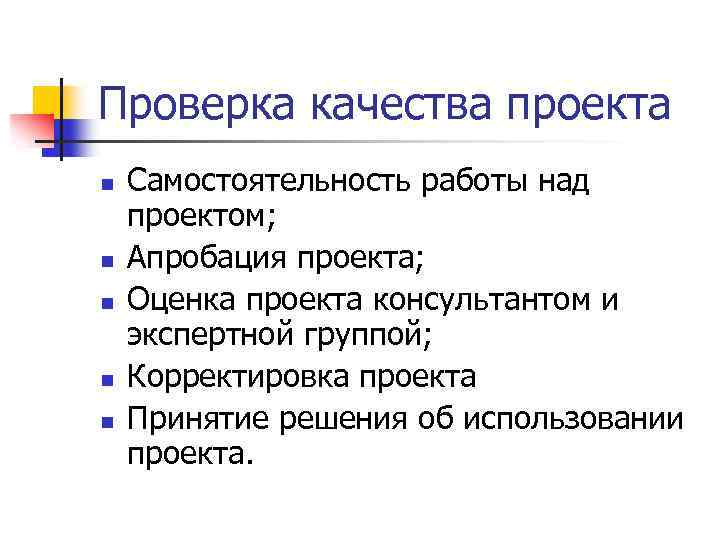 Проверка качества проекта

- Самостоятельность работы над проектом;
- Апробация проекта;
- Оценка проекта консультантом и экспертной группой;
- Корректировка проекта
- Принятие решения об использовании проекта.